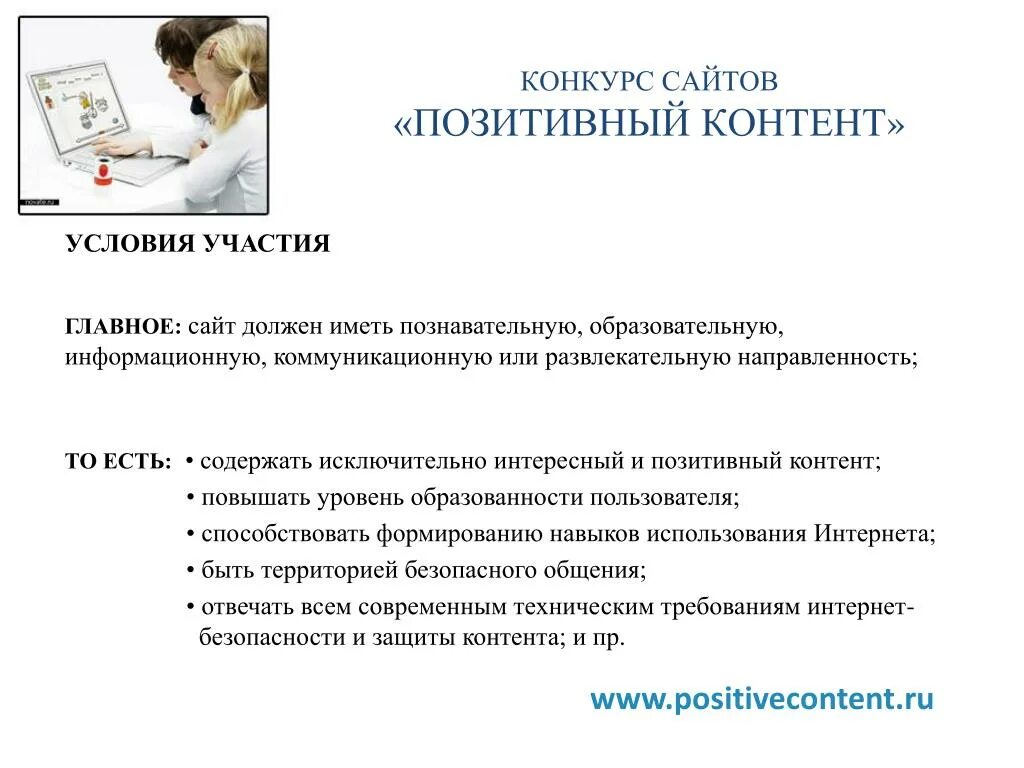 novate.ru

КОНКУРС САЙТОВ
«ПОЗИТИВНЫЙ КОНТЕНТ»

УСЛОВИЯ УЧАСТИЯ

ГЛАВНОЕ: сайт должен иметь познавательную, образовательную, информационную, коммуникационную или развлекательную направленность;

ТО ЕСТЬ: • содержать исключительно интересный и позитивный контент;
• повышать уровень образованности пользователя;
• способствовать формированию навыков использования Интернета;
• быть территорией безопасного общения;
• отвечать всем современным техническим требованиям интернет-безопасности и защиты контента; и пр.

www.positivecontent.ru